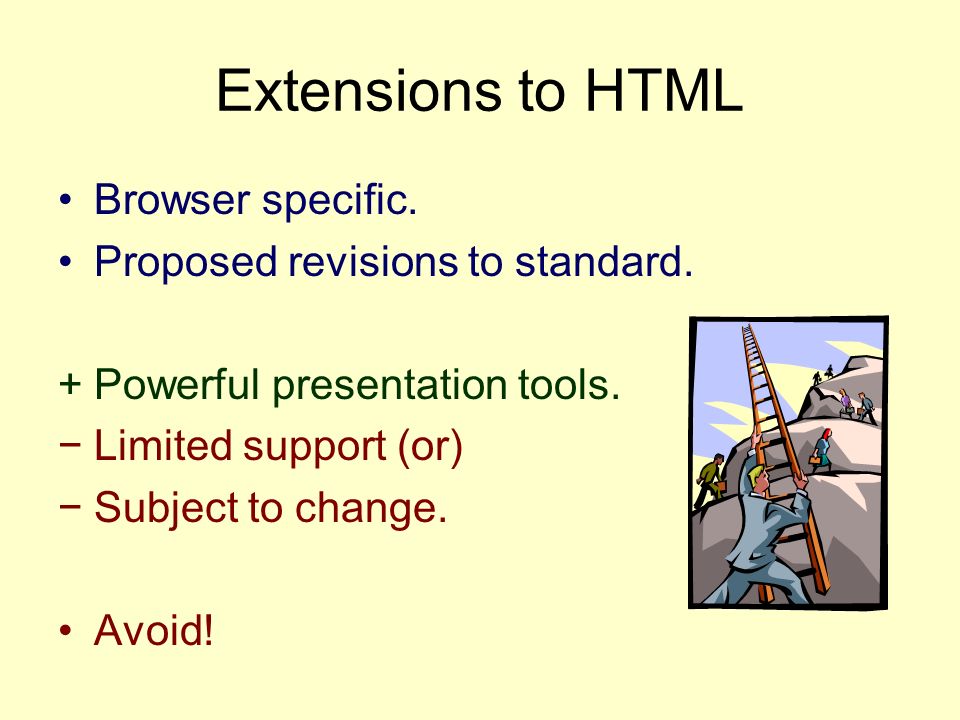 Extensions to HTML

• Browser specific.
• Proposed revisions to standard.

+ Powerful presentation tools.
− Limited support (or)
− Subject to change.

• Avoid!